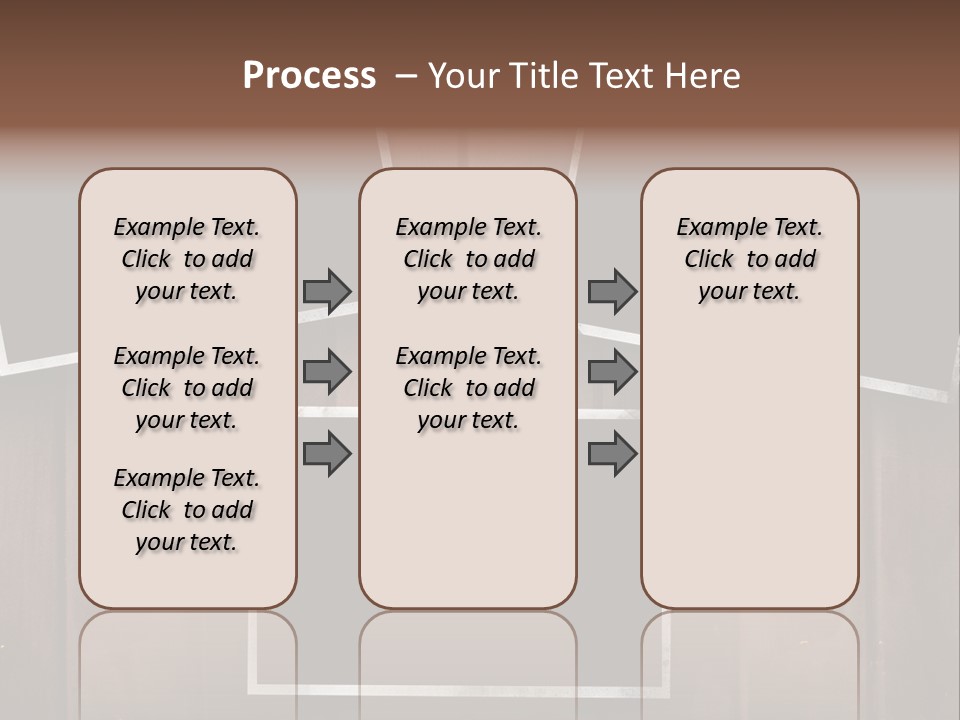 Process – Your Title Text Here

Example Text. Click to add your text.

Example Text. Click to add your text.

Example Text. Click to add your text.

Example Text. Click to add your text.

Example Text. Click to add your text.

Example Text. Click to add your text.